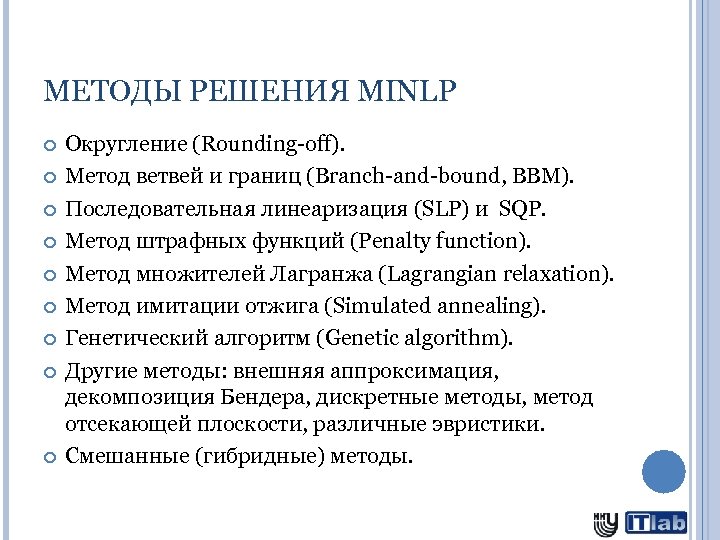 МЕТОДЫ РЕШЕНИЯ MINLP

Округление (Rounding-off).

Метод ветвей и границ (Branch-and-bound, BBM).

Последовательная линеаризация (SLP) и SQP.

Метод штрафных функций (Penalty function).

Метод множителей Лагранжа (Lagrangian relaxation).

Метод имитации отжига (Simulated annealing).

Генетический алгоритм (Genetic algorithm).

Другие методы: внешняя аппроксимация, декомпозиция Бендера, дискретные методы, метод отсекающей плоскости, различные эвристики.

Смешанные (гибридные) методы.

ННГУ ITlab